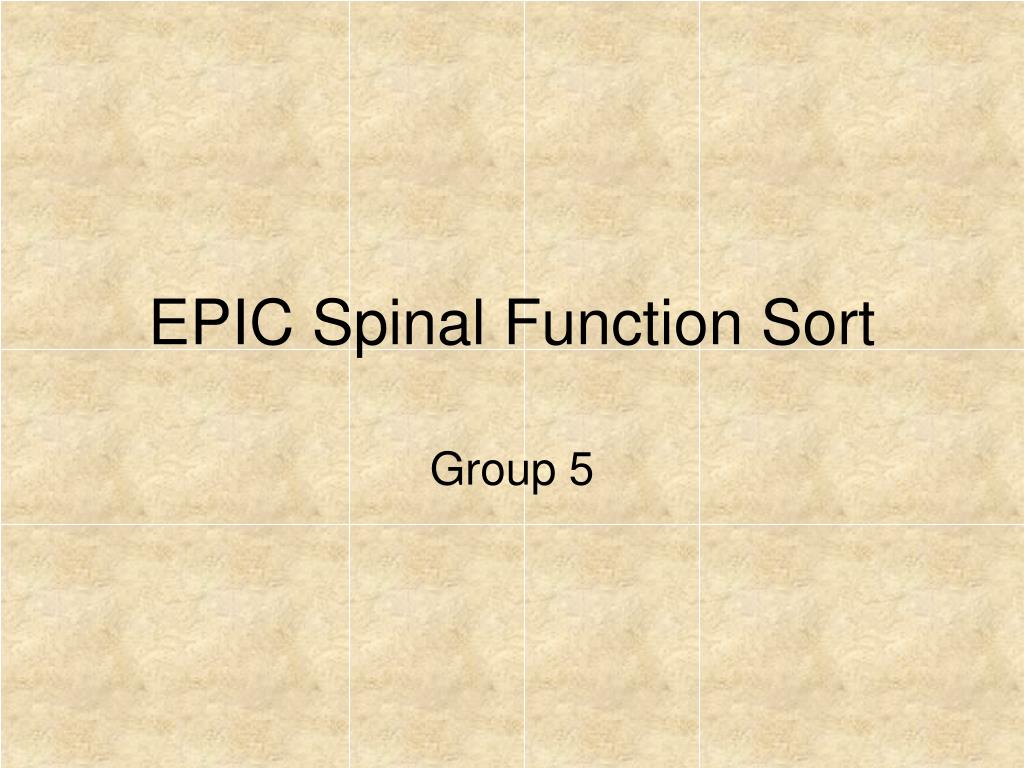 EPIC Spinal Function Sort

Group 5